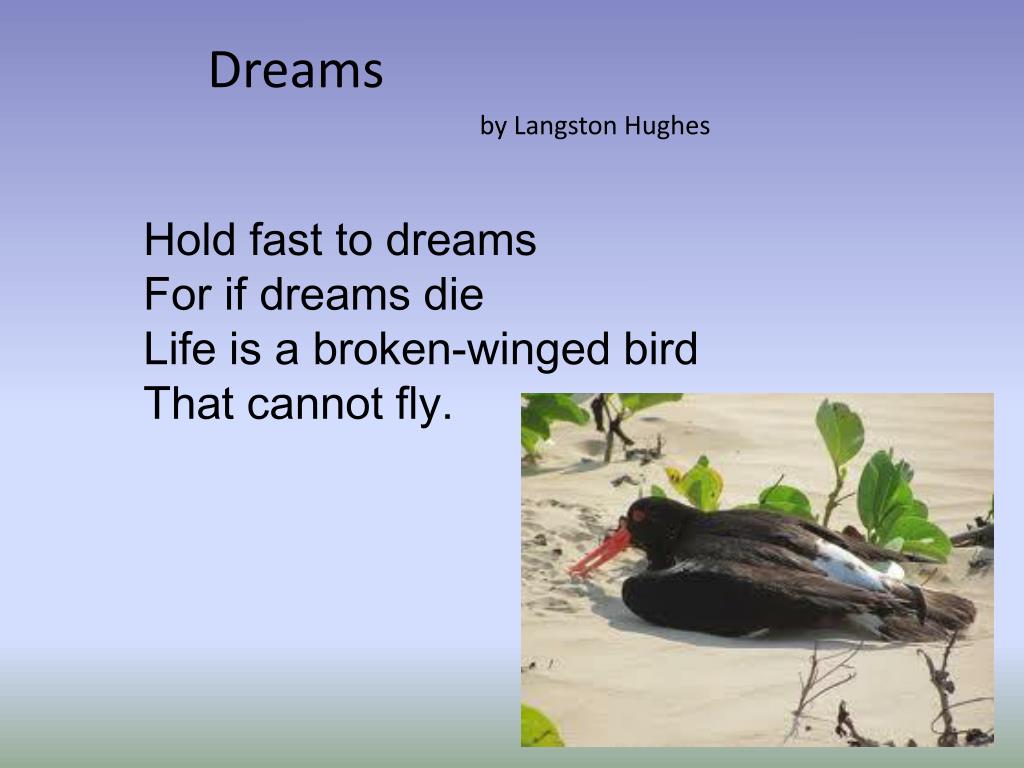 Dreams

by Langston Hughes

Hold fast to dreams
For if dreams die
Life is a broken-winged bird
That cannot fly.